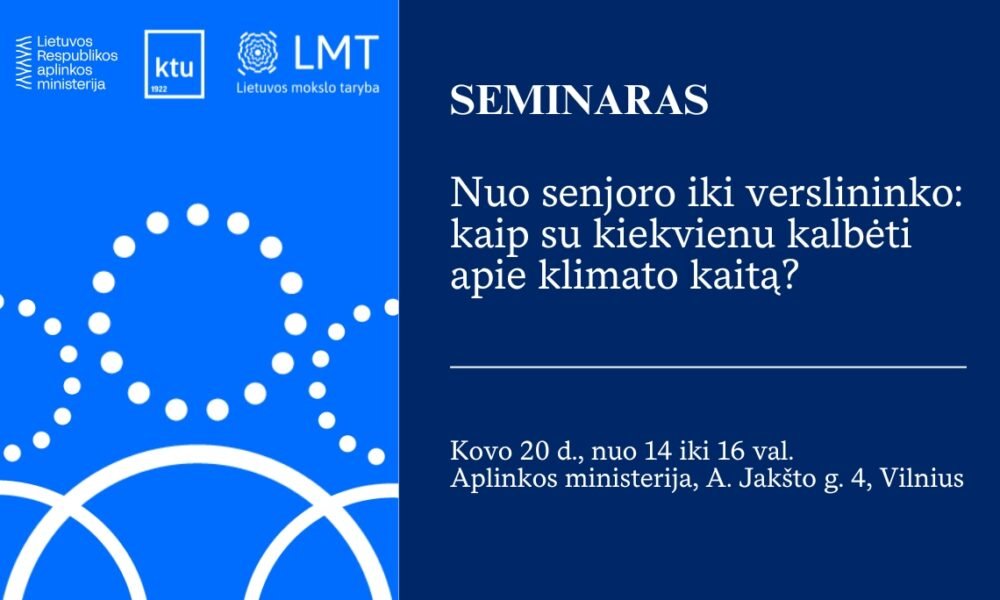 Lietuvos Respublikos aplinkos ministerija

ktu
1922

LMT
Lietuvos mokslo taryba

SEMINARAS

Nuo senjoro iki verslininko: kaip su kiekvienu kalbėti apie klimato kaitą?

Kovo 20 d., nuo 14 iki 16 val.
Aplinkos ministerija, A. Jakšto g. 4, Vilnius